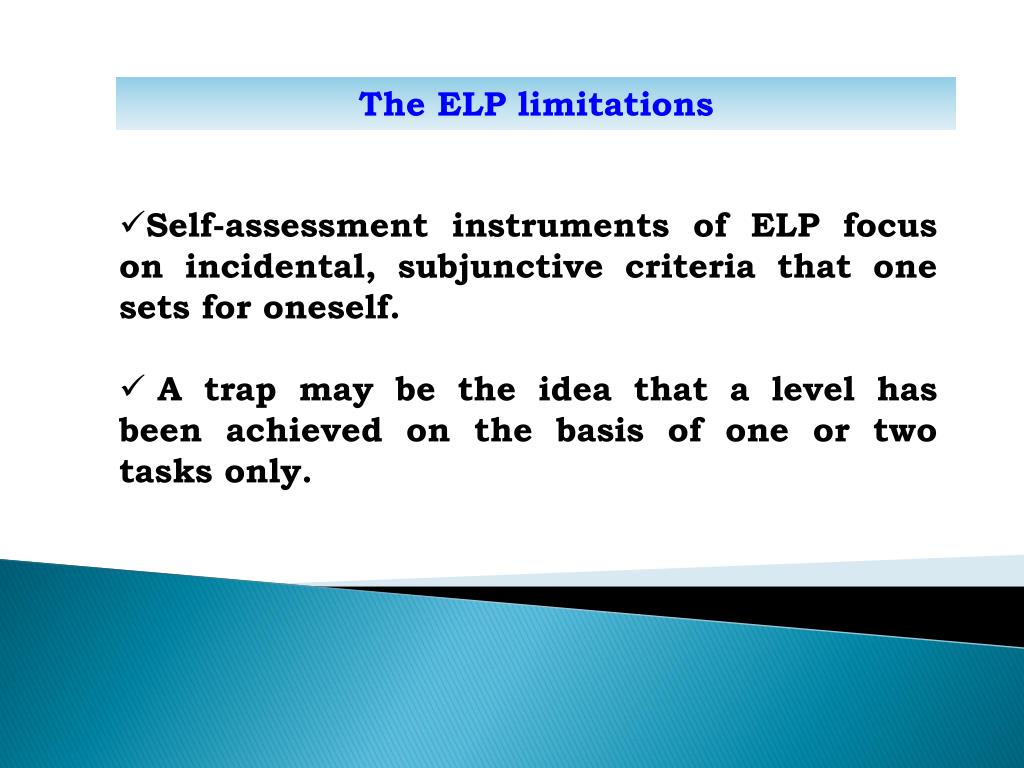 The ELP limitations

✓Self-assessment instruments of ELP focus on incidental, subjunctive criteria that one sets for oneself.

✓ A trap may be the idea that a level has been achieved on the basis of one or two tasks only.